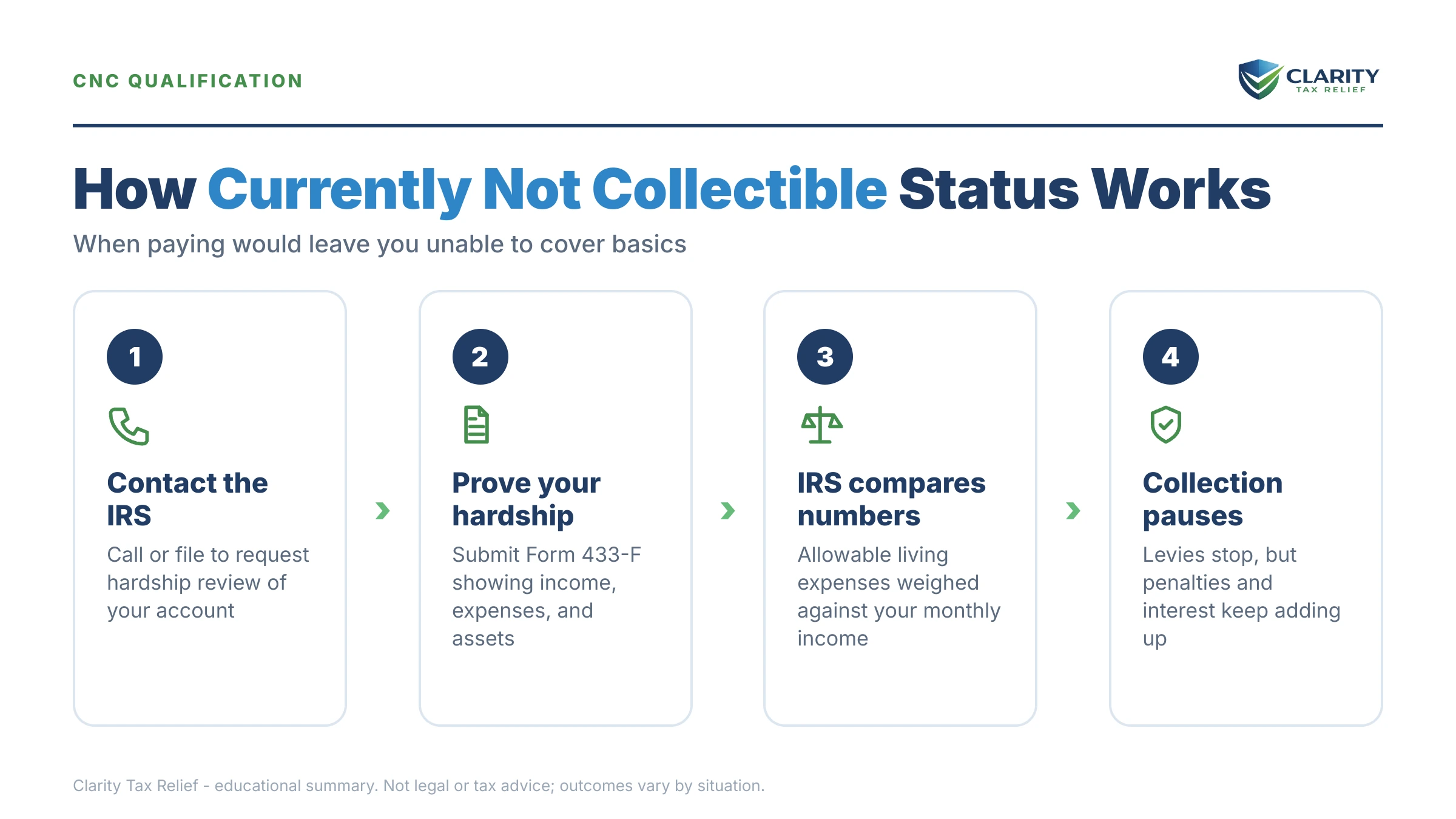 CNC QUALIFICATION

CLARITY
TAX RELIEF

How Currently Not Collectible Status Works

When paying would leave you unable to cover basics

1

Contact the IRS

Call or file to request hardship review of your account

2

Prove your hardship

Submit Form 433-F showing income, expenses, and assets

3

IRS compares numbers

Allowable living expenses weighed against your monthly income

4

Collection pauses

Levies stop, but penalties and interest keep adding up

Clarity Tax Relief - educational summary. Not legal or tax advice; outcomes vary by situation.